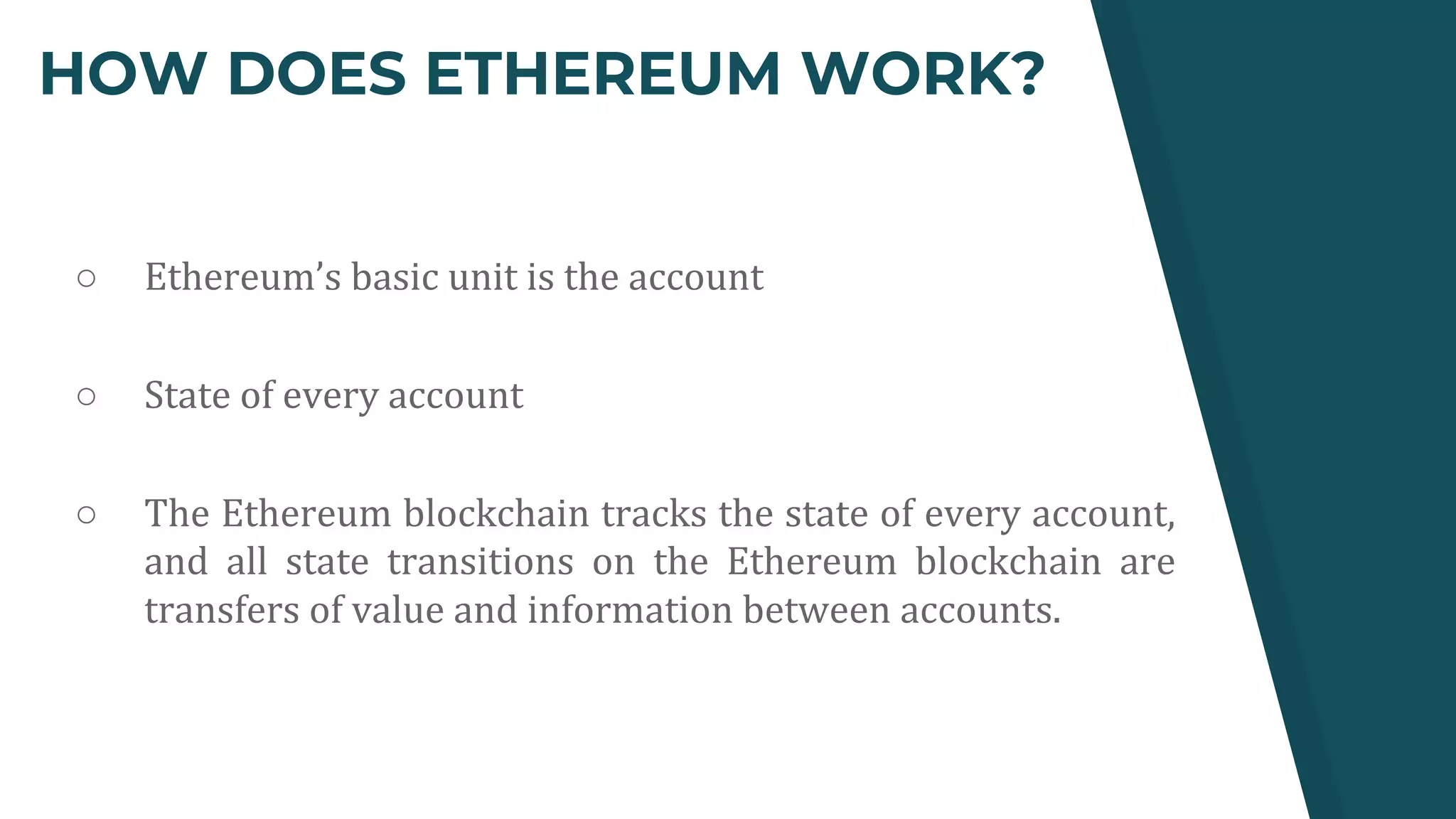 HOW DOES ETHEREUM WORK?

○ Ethereum’s basic unit is the account

○ State of every account

○ The Ethereum blockchain tracks the state of every account, and all state transitions on the Ethereum blockchain are transfers of value and information between accounts.